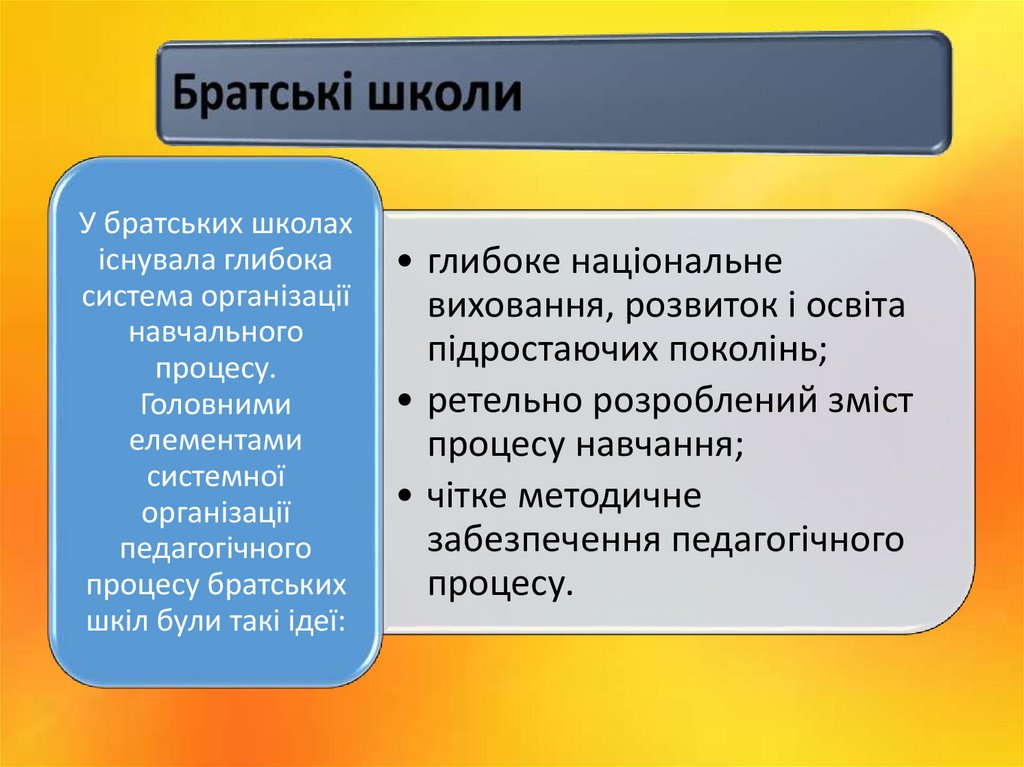 Братські школи

У братських школах існувала глибока система організації навчального процесу. Головними елементами системної організації педагогічного процесу братських шкіл були такі ідеї:

• глибоке національне виховання, розвиток і освіта підростаючих поколінь;
• ретельно розроблений зміст процесу навчання;
• чітке методичне забезпечення педагогічного процесу.